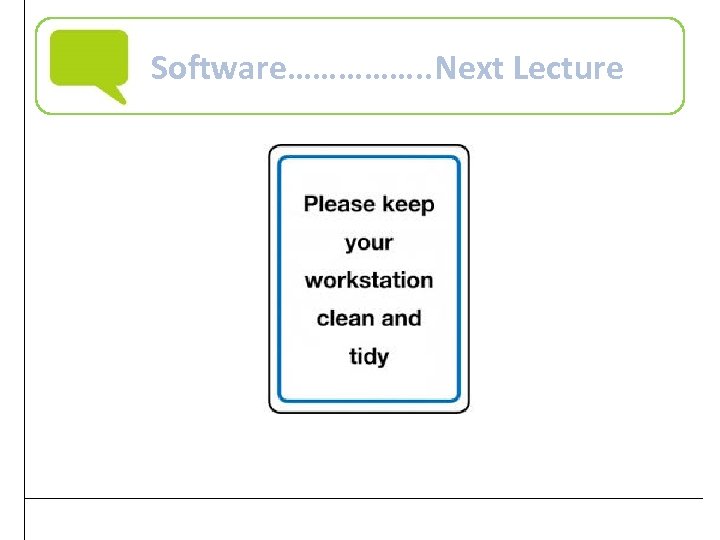 Software……………..Next Lecture

Please keep your workstation clean and tidy